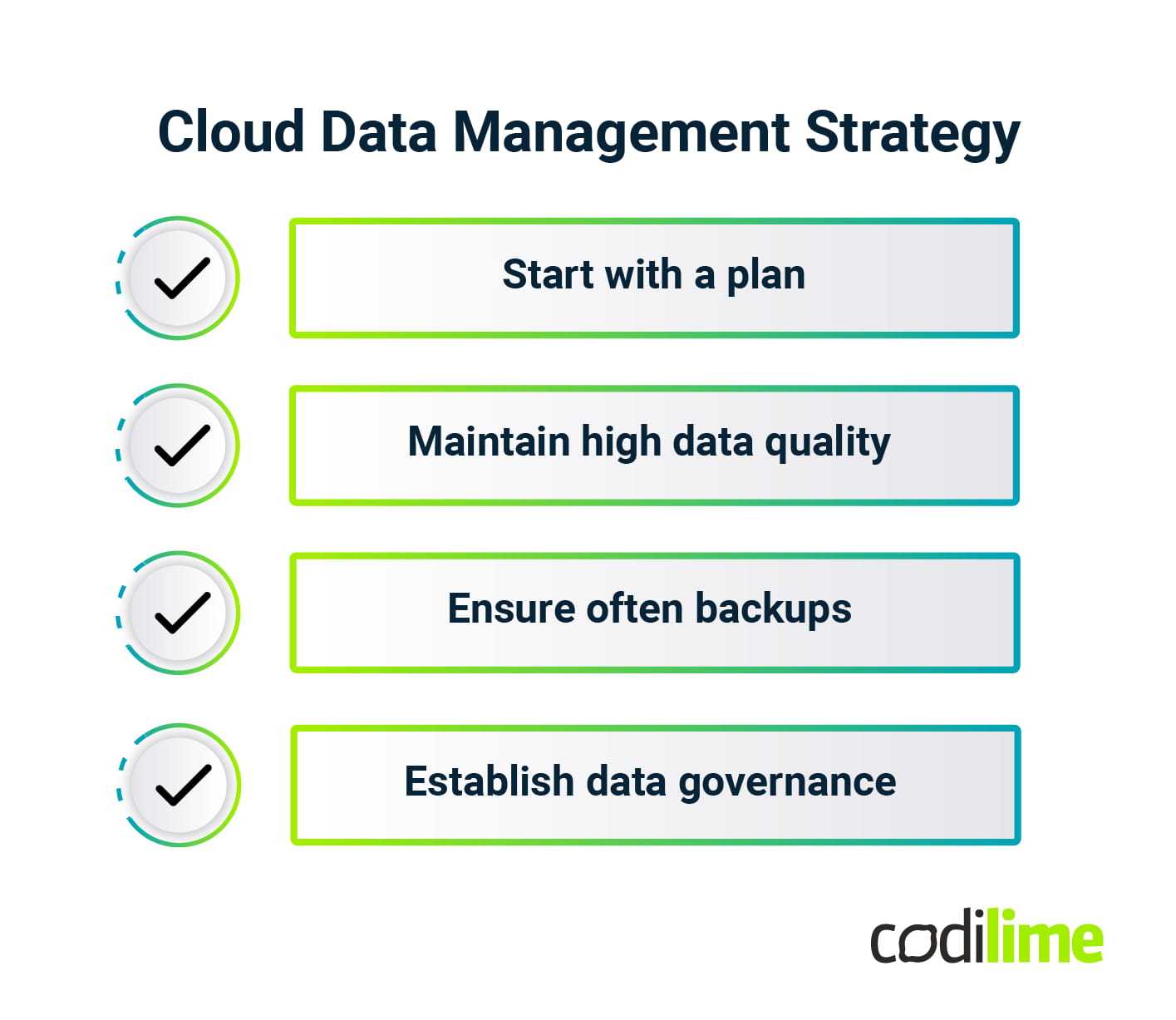 Cloud Data Management Strategy

Start with a plan

Maintain high data quality

Ensure often backups

Establish data governance

codilime